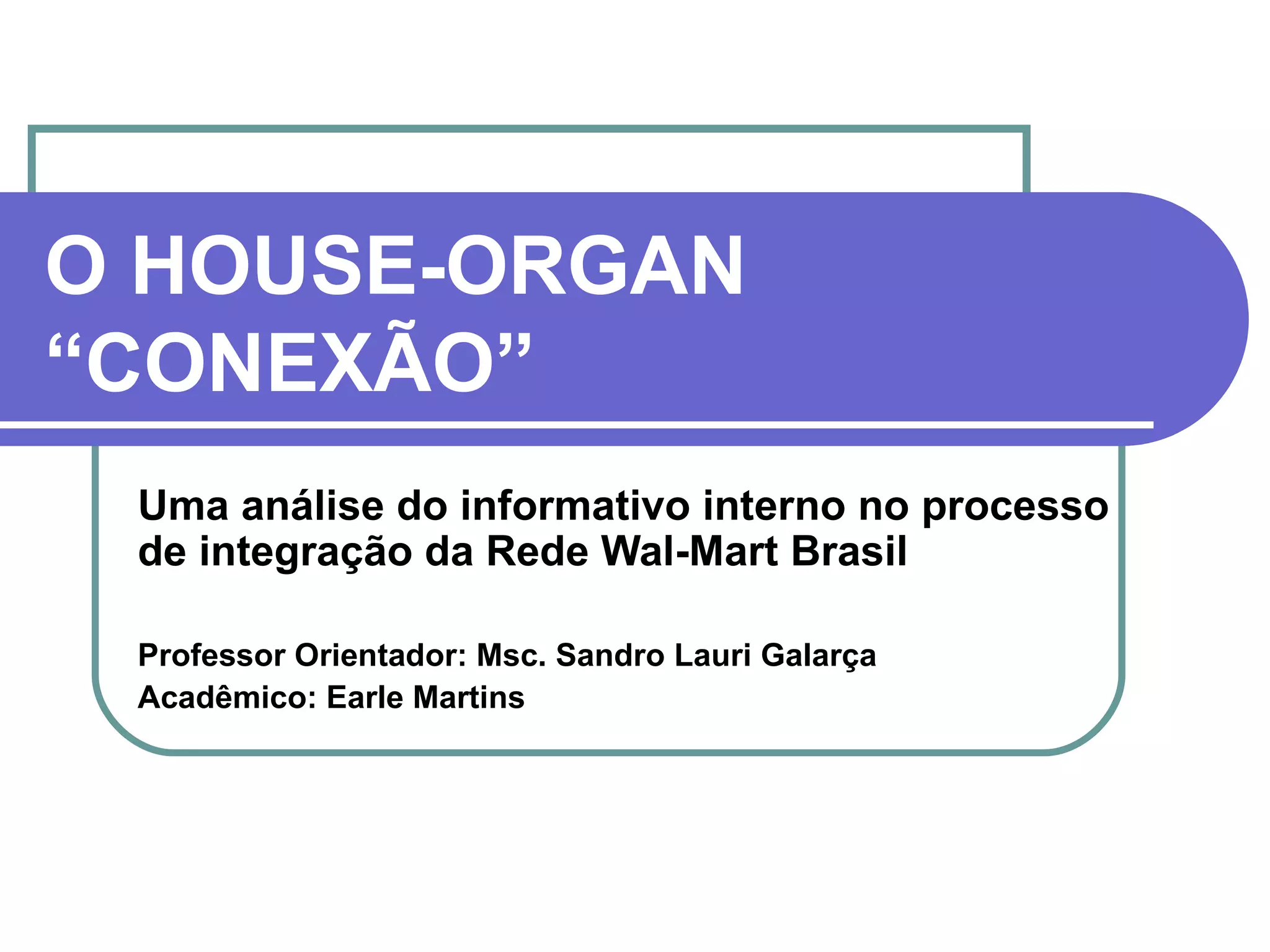 O HOUSE-ORGAN “CONEXÃO”

Uma análise do informativo interno no processo de integração da Rede Wal-Mart Brasil

Professor Orientador: Msc. Sandro Lauri Galarça
Acadêmico: Earle Martins